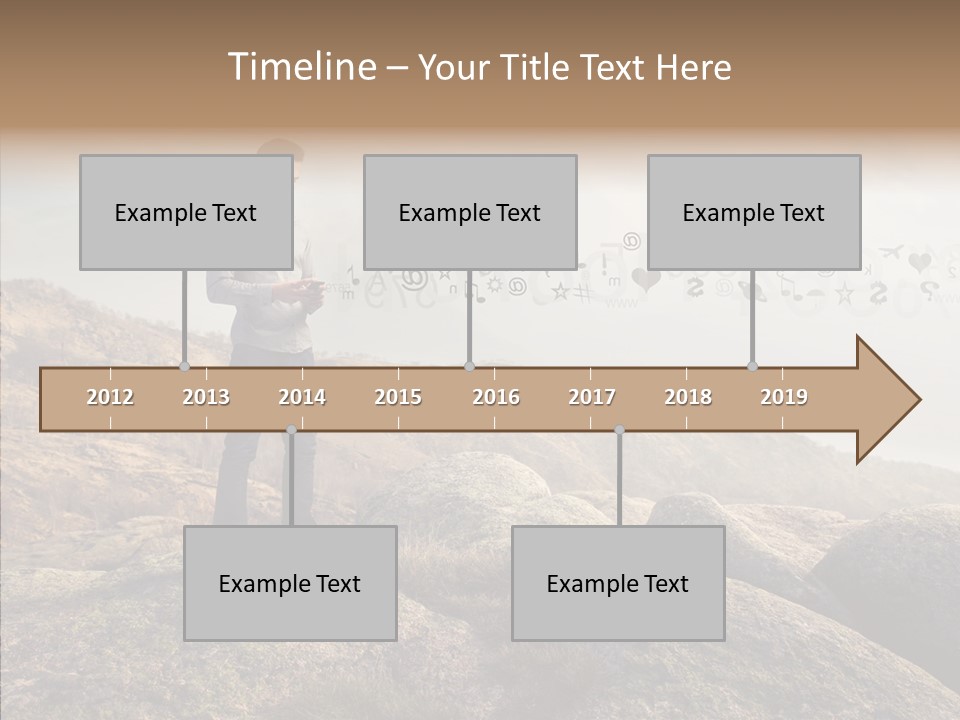 Timeline – Your Title Text Here

Example Text

Example Text

Example Text

2012 2013 2014 2015 2016 2017 2018 2019

Example Text

Example Text